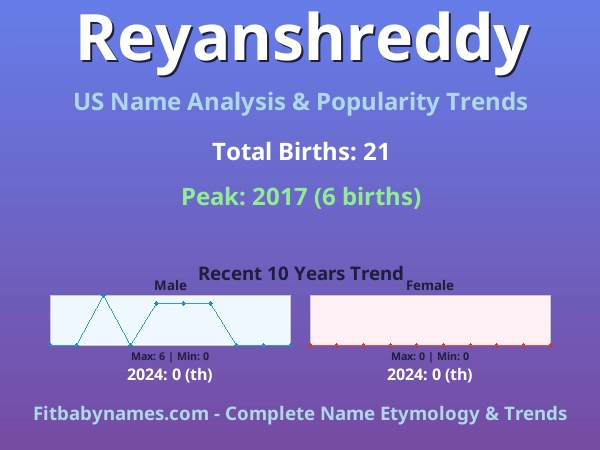 Reyanshreddy

US Name Analysis & Popularity Trends

Total Births: 21

Peak: 2017 (6 births)

Recent 10 Years Trend

Male

Max: 6 | Min: 0

2024: 0 (th)

Female

Max: 0 | Min: 0

2024: 0 (th)

Fitbabynames.com - Complete Name Etymology & Trends